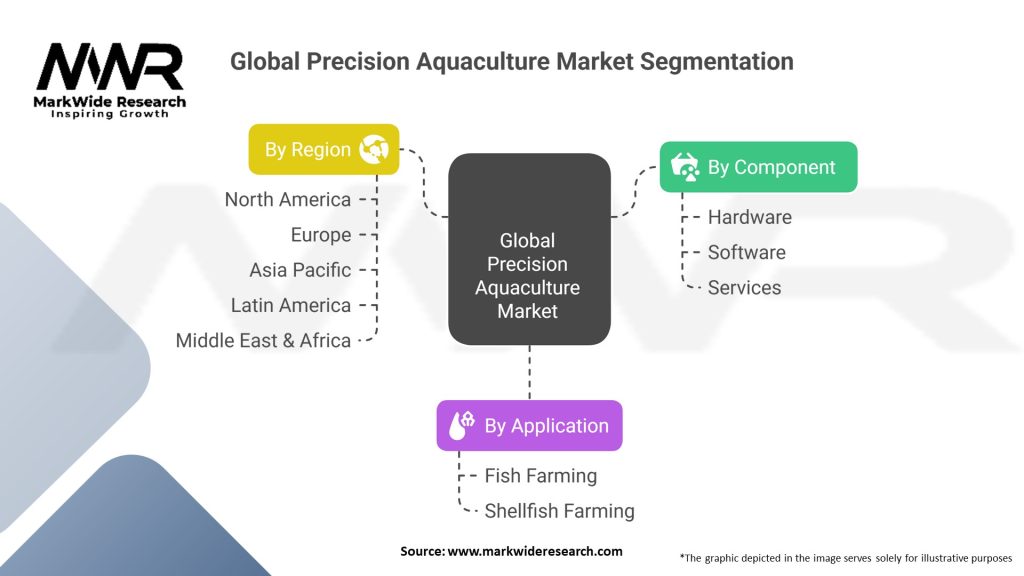 MWR
MarkWide Research
Inspiring Growth

Global Precision Aquaculture Market Segmentation

By Region

North America
Europe
Asia Pacific
Latin America
Middle East & Africa

Global Precision Aquaculture Market

By Component

Hardware
Software
Services

By Application

Fish Farming
Shellfish Farming

Source: www.markwideresearch.com

*The graphic depicted in the image serves solely for illustrative purposes